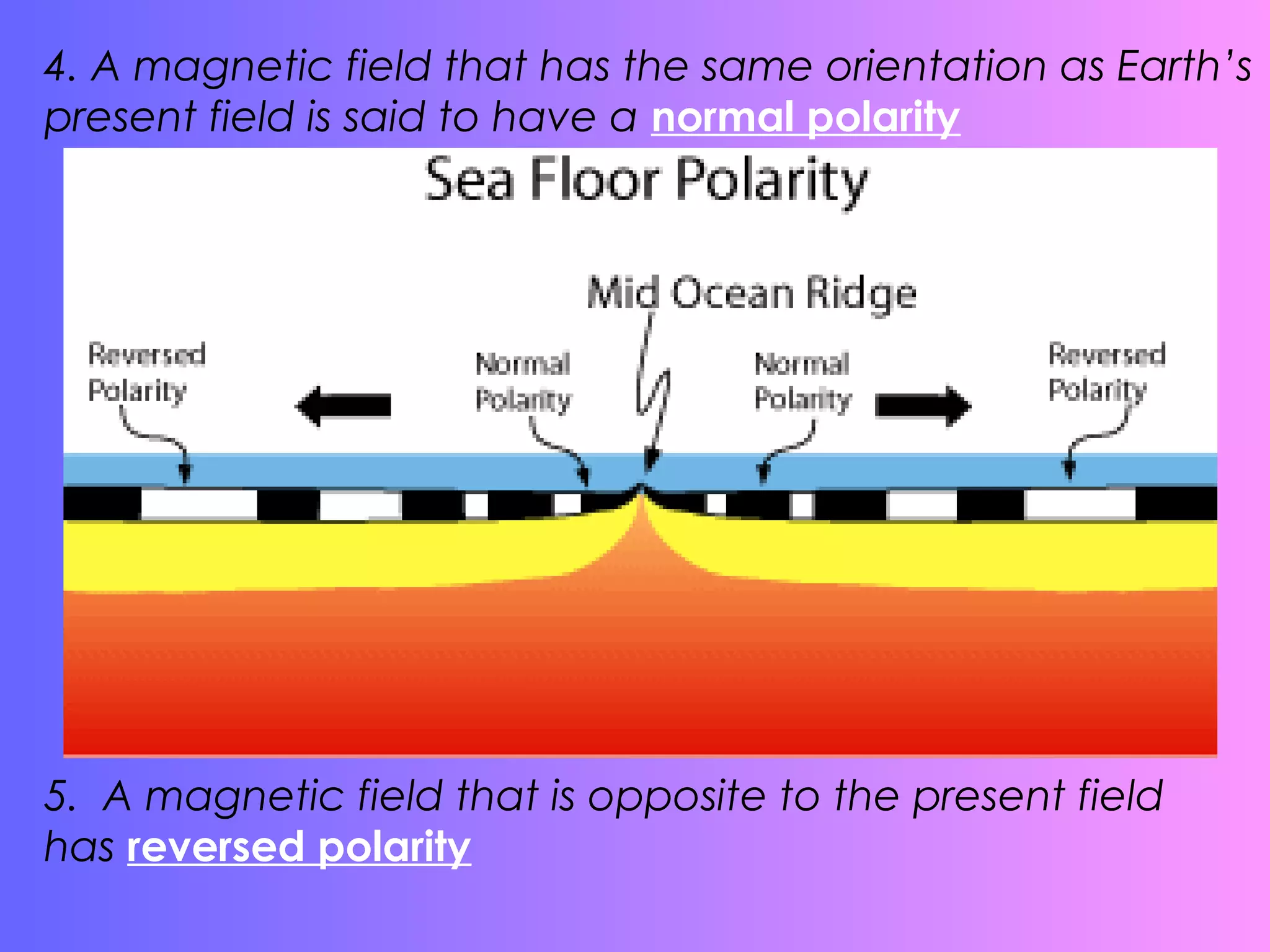 4. A magnetic field that has the same orientation as Earth's present field is said to have a normal polarity

Sea Floor Polarity

Mid Ocean Ridge

Reversed Polarity

Normal Polarity

Normal Polarity

Reversed Polarity

5. A magnetic field that is opposite to the present field has reversed polarity